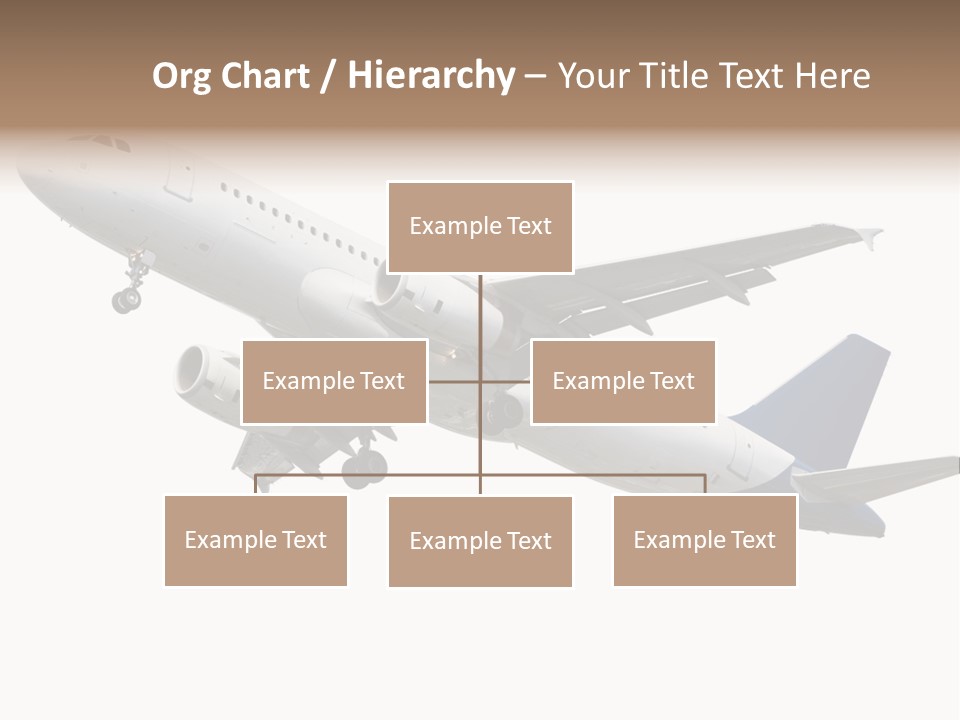 Org Chart / Hierarchy – Your Title Text Here

Example Text

Example Text

Example Text

Example Text

Example Text

Example Text